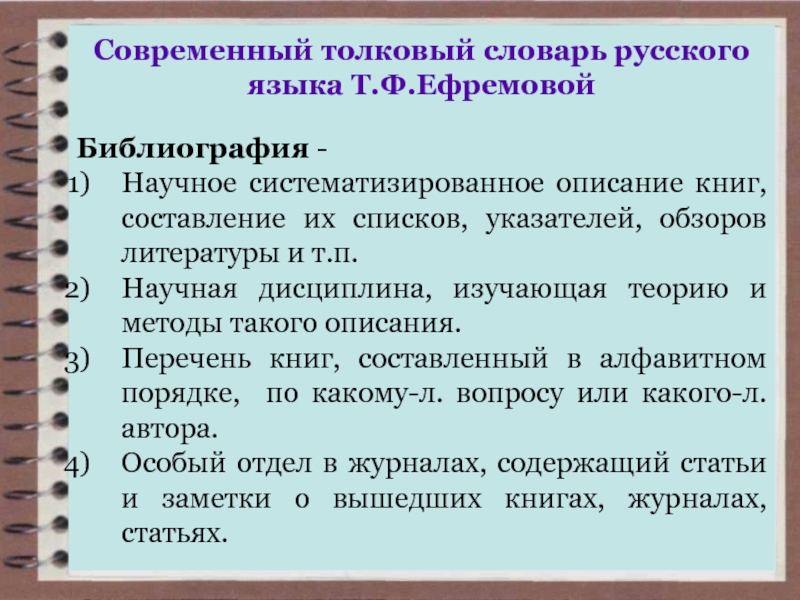 Современный толковый словарь русского языка Т.Ф.Ефремовой

Библиография -
1) Научное систематизированное описание книг, составление их списков, указателей, обзоров литературы и т.п.
2) Научная дисциплина, изучающая теорию и методы такого описания.
3) Перечень книг, составленный в алфавитном порядке, по какому-л. вопросу или какого-л. автора.
4) Особый отдел в журналах, содержащий статьи и заметки о вышедших книгах, журналах, статьях.